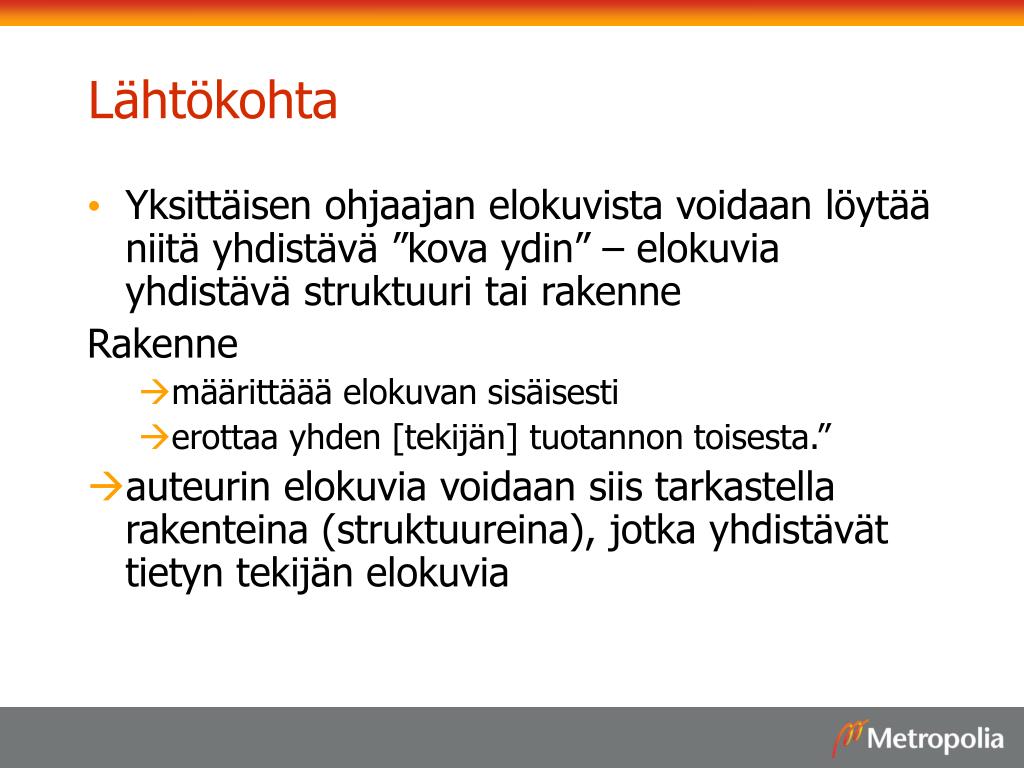 Lähtökohta

• Yksittäisen ohjaajan elokuvista voidaan löytää niitä yhdistävä ”kova ydin” – elokuvia yhdistävä struktuuri tai rakenne

Rakenne

→määrittäää elokuvan sisäisesti

→erottaa yhden [tekijän] tuotannon toisesta.”

→auteurin elokuvia voidaan siis tarkastella rakenteina (struktuureina), jotka yhdistävät tietyn tekijän elokuvia

Metropolia